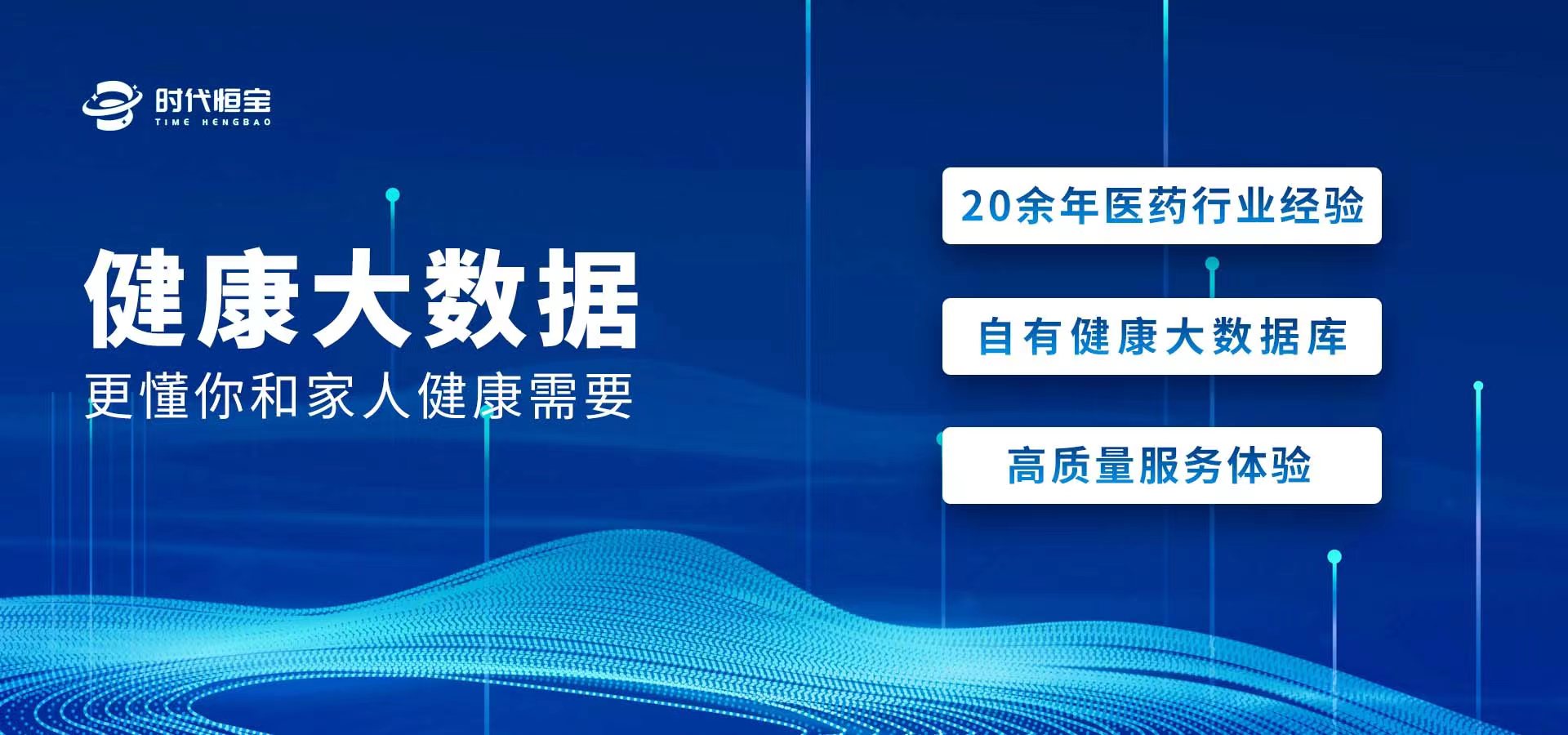 时代恒宝
TIME HENGBAO

健康大数据
更懂你和家人健康需要

20余年医药行业经验

自有健康大数据库

高质量服务体验